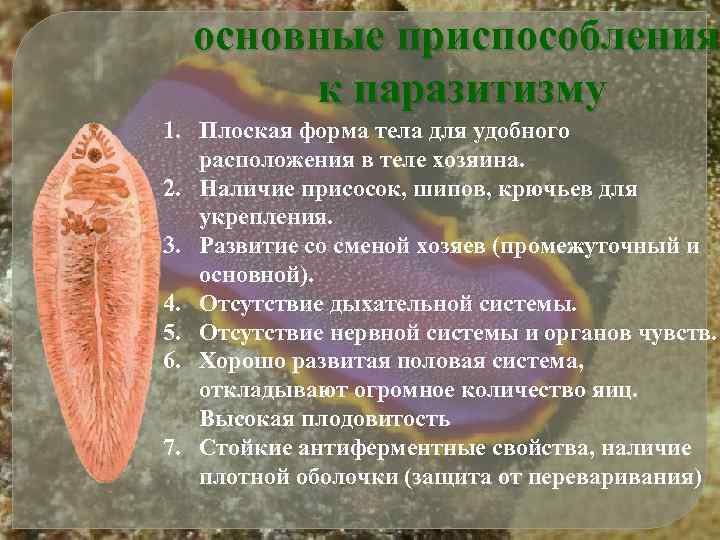 основные приспособления к паразитизму

1. Плоская форма тела для удобного расположения в теле хозяина.
2. Наличие присосок, шипов, крючьев для укрепления.
3. Развитие со сменой хозяев (промежуточный и основной).
4. Отсутствие дыхательной системы.
5. Отсутствие нервной системы и органов чувств.
6. Хорошо развитая половая система, откладывают огромное количество яиц. Высокая плодовитость
7. Стойкие антиферментные свойства, наличие плотной оболочки (защита от переваривания)